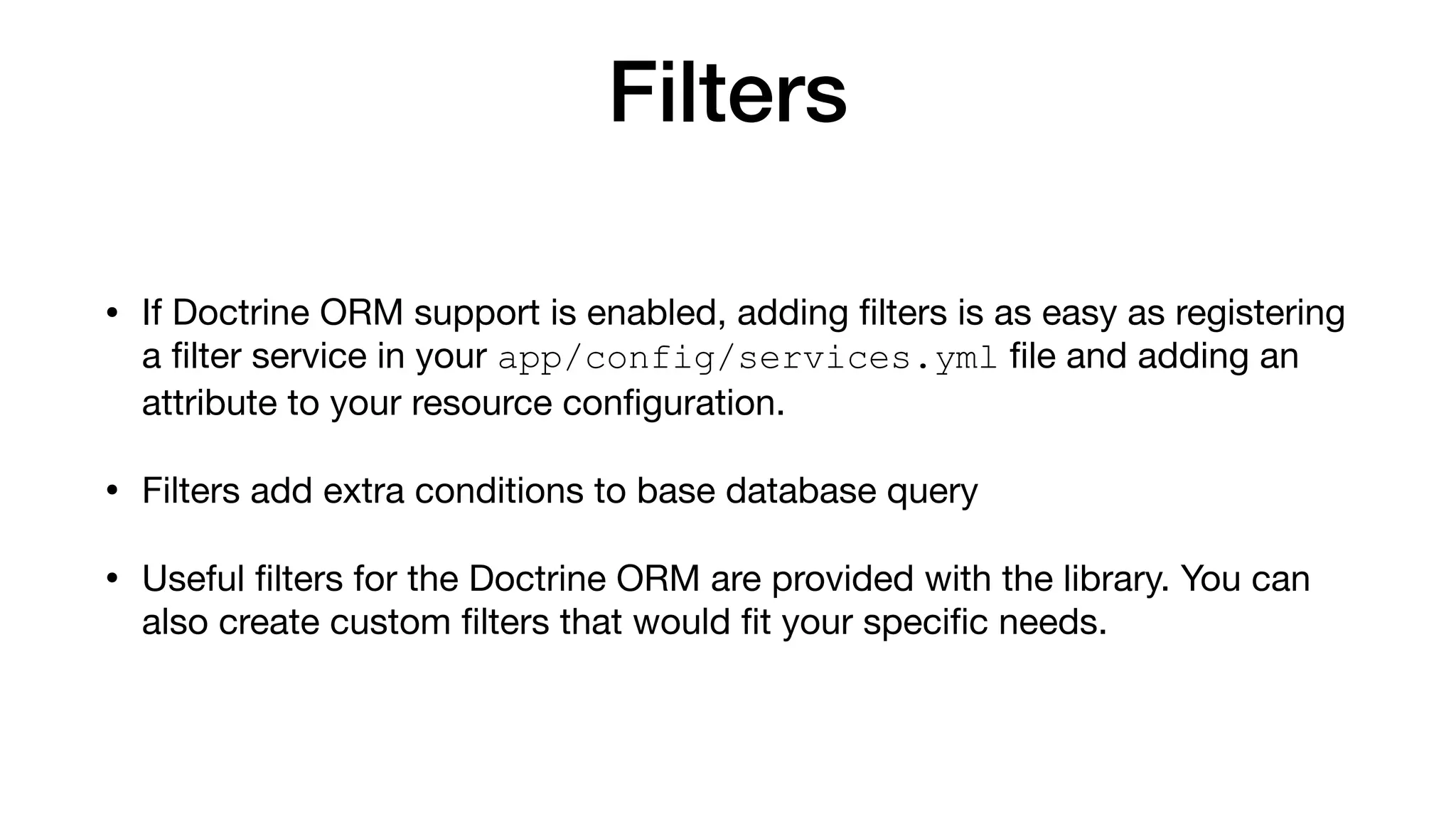 Filters

• If Doctrine ORM support is enabled, adding filters is as easy as registering a filter service in your app/config/services.yml file and adding an attribute to your resource configuration.

• Filters add extra conditions to base database query

• Useful filters for the Doctrine ORM are provided with the library. You can also create custom filters that would fit your specific needs.